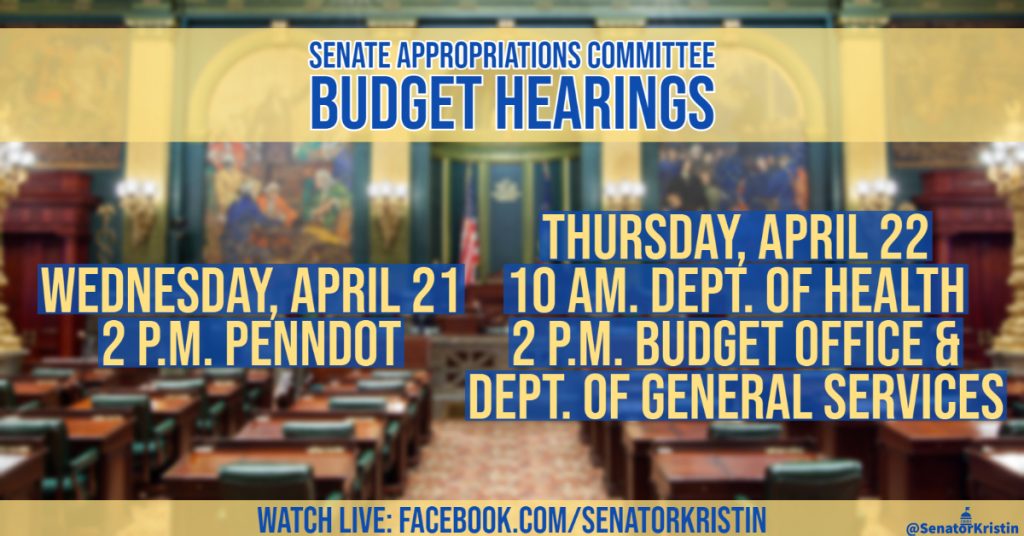 SENATE APPROPRIATIONS COMMITTEE
BUDGET HEARINGS

WEDNESDAY, APRIL 21
2 P.M. PENNDOT

THURSDAY, APRIL 22
10 AM. DEPT. OF HEALTH
2 P.M. BUDGET OFFICE & DEPT. OF GENERAL SERVICES

WATCH LIVE: FACEBOOK.COM/SENATORKRISTIN

@SenatorKristin